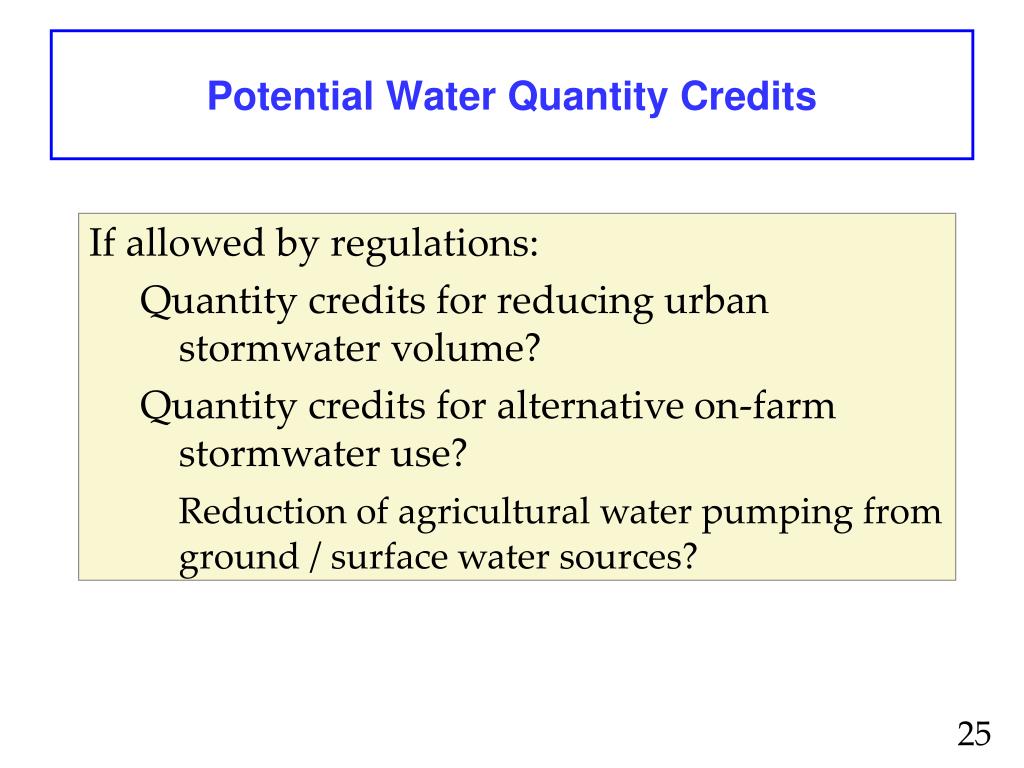 Potential Water Quantity Credits

If allowed by regulations:

Quantity credits for reducing urban stormwater volume?

Quantity credits for alternative on-farm stormwater use?

Reduction of agricultural water pumping from ground / surface water sources?

25